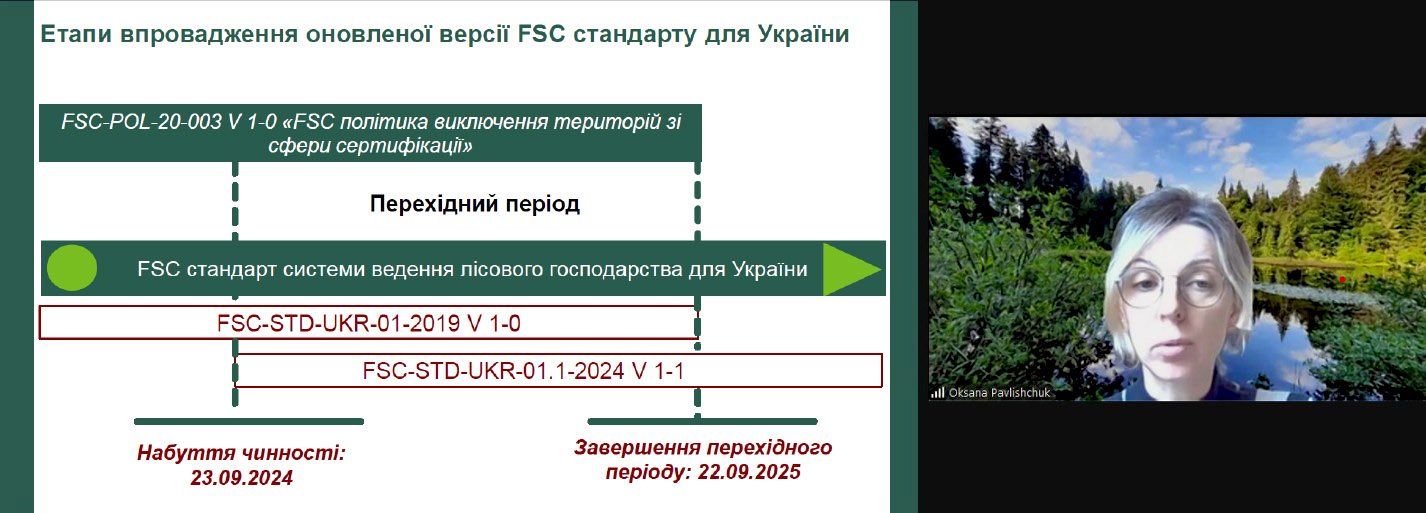 Етапи впровадження оновленої версії FSC стандарту для України

FSC-POL-20-003 V 1-0 «FSC політика виключення територій зі сфери сертифікації»

Перехідний період

FSC стандарт системи ведення лісового господарства для України

FSC-STD-UKR-01-2019 V 1-0

FSC-STD-UKR-01.1-2024 V 1-1

Набуття чинності: 23.09.2024

Завершення перехідного періоду: 22.09.2025

Oksana Pavlishchuk